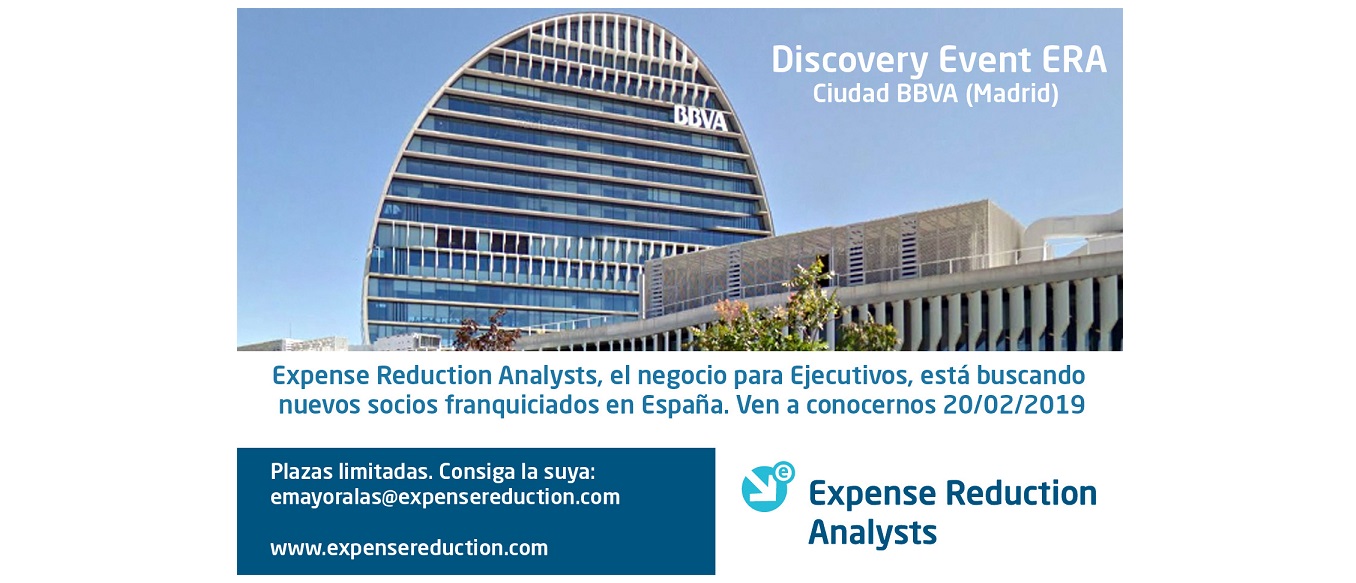 Discovery Event ERA
Ciudad BBVA (Madrid)

BBVA

Expense Reduction Analysts, el negocio para Ejecutivos, está buscando nuevos socios franquiciados en España. Ven a conocernos 20/02/2019

Plazas limitadas. Consiga la suya:
emayoralas@expensereduction.com

www.expensereduction.com

e

Expense Reduction Analysts